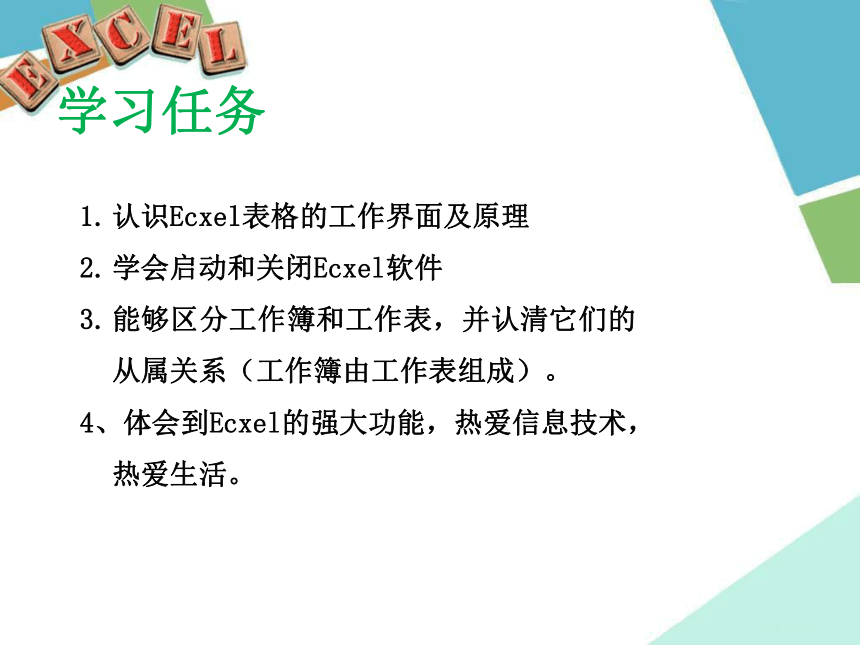 EXCEL

学习任务

1. 认识Ecxel表格的工作界面及原理

2. 学会启动和关闭Ecxel软件

3. 能够区分工作簿和工作表，并认清它们的从属关系（工作簿由工作表组成）。

4、体会到Ecxel的强大功能，热爱信息技术，热爱生活。